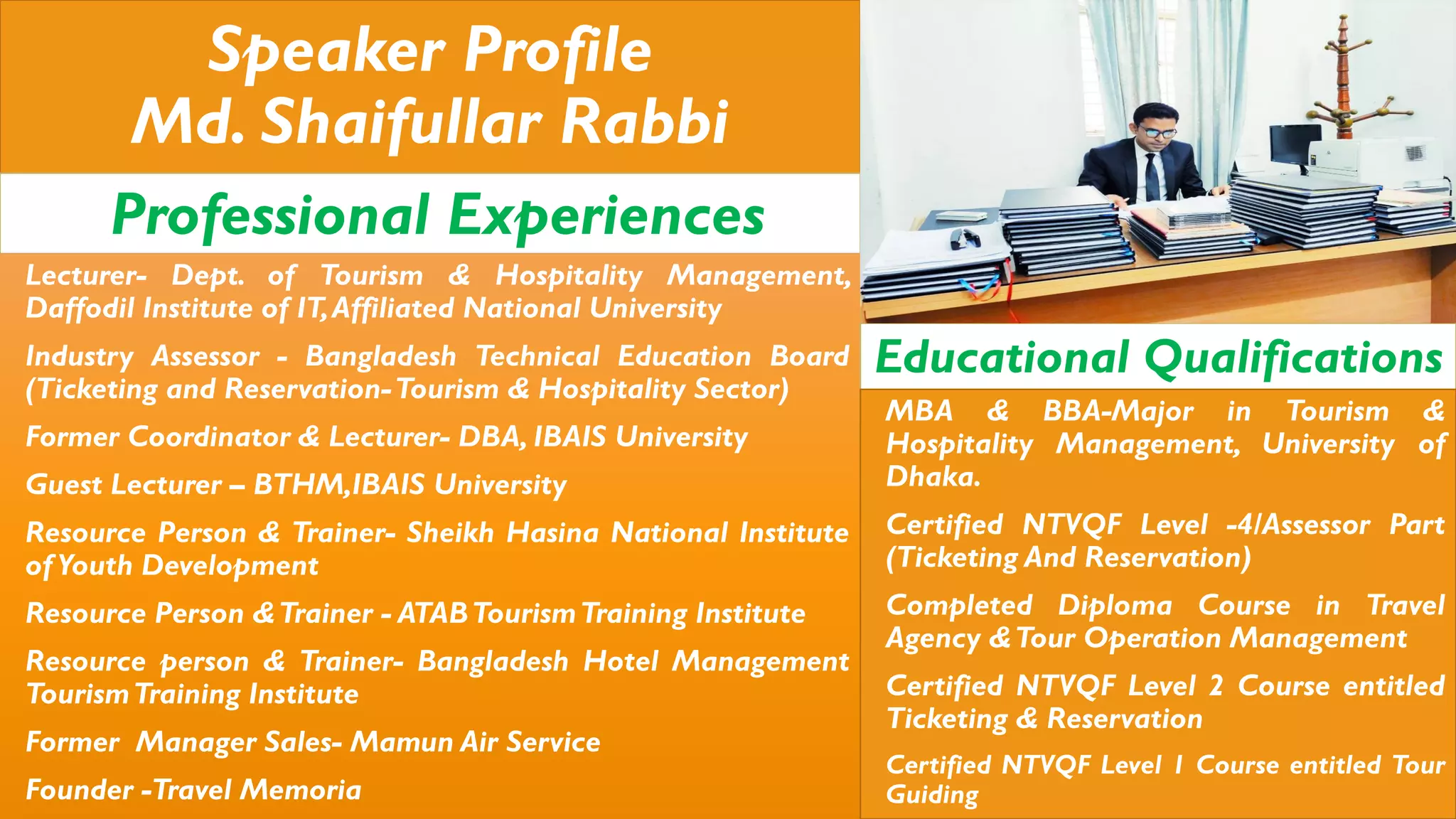 Speaker Profile
Md. Shaifullar Rabbi

Professional Experiences

Lecturer- Dept. of Tourism & Hospitality Management, Daffodil Institute of IT, Affiliated National University

Industry Assessor - Bangladesh Technical Education Board (Ticketing and Reservation- Tourism & Hospitality Sector)

Former Coordinator & Lecturer- DBA, IBAIS University

Guest Lecturer – BTHM,IBAIS University

Resource Person & Trainer- Sheikh Hasina National Institute of Youth Development

Resource Person & Trainer - ATAB Tourism Training Institute

Resource person & Trainer- Bangladesh Hotel Management Tourism Training Institute

Former Manager Sales- Mamun Air Service

Founder -Travel Memoria

Educational Qualifications

MBA & BBA-Major in Tourism & Hospitality Management, University of Dhaka.

Certified NTVQF Level -4/Assessor Part (Ticketing And Reservation)

Completed Diploma Course in Travel Agency & Tour Operation Management

Certified NTVQF Level 2 Course entitled Ticketing & Reservation

Certified NTVQF Level 1 Course entitled Tour Guiding